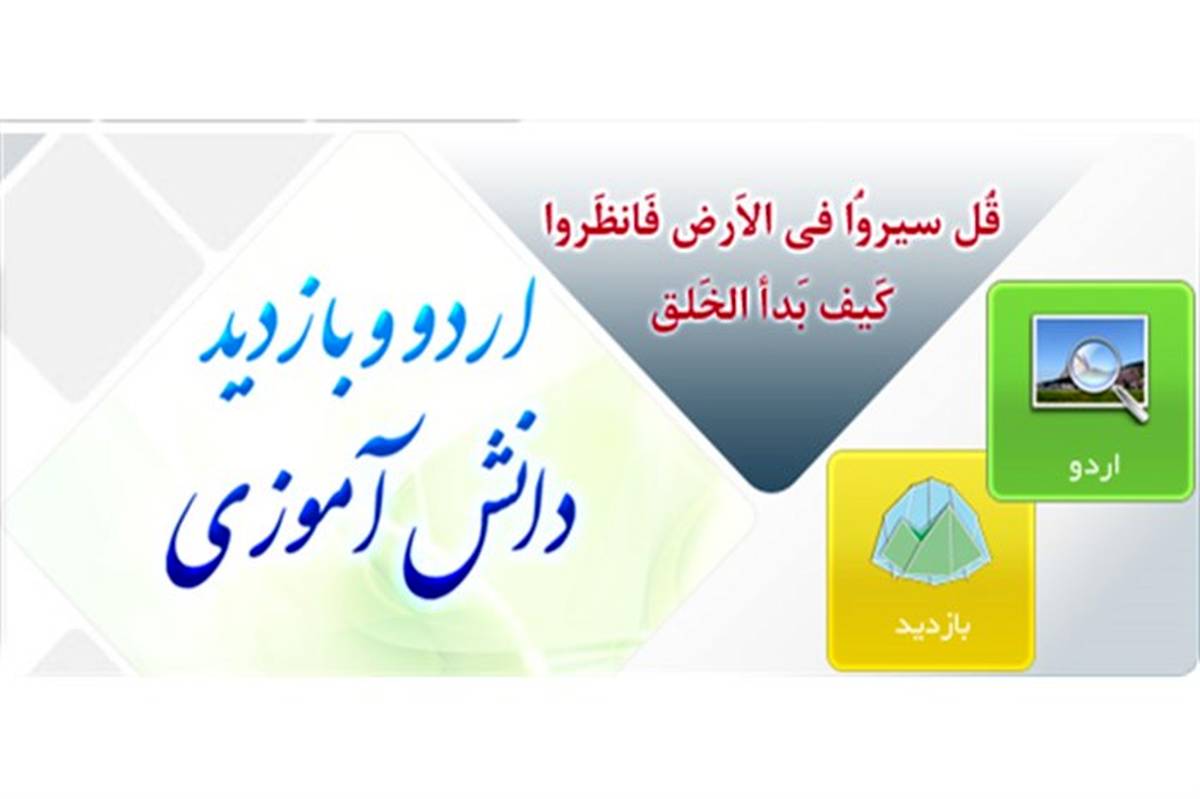 قُل سیروُا فی الاَرض فَانظَروا
کَیف بَدأ الخَلق

اردو و بازدید
دانش آموزی

اردو

بازدید